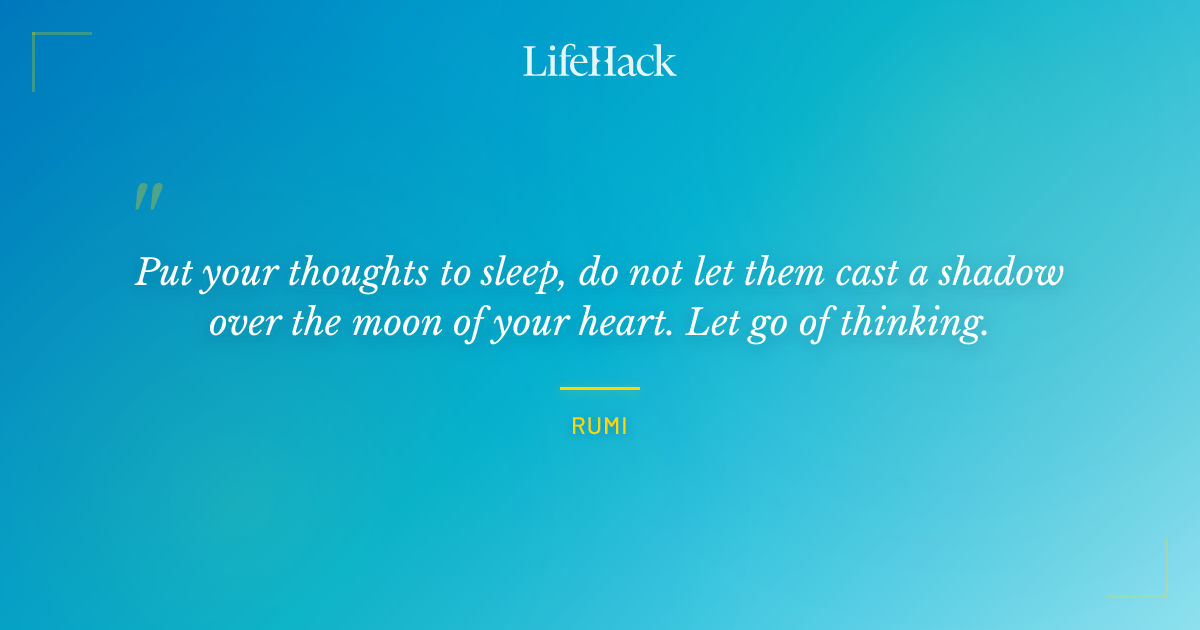 LifeHack

"

Put your thoughts to sleep, do not let them cast a shadow over the moon of your heart. Let go of thinking.

RUMI